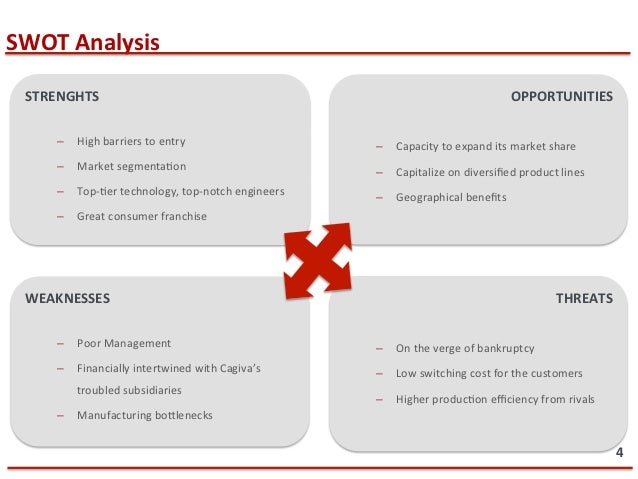 SWOT Analysis

STRENGHTS

– High barriers to entry
– Market segmentation
– Top-tier technology, top-notch engineers
– Great consumer franchise

OPPORTUNITIES

– Capacity to expand its market share
– Capitalize on diversified product lines
– Geographical benefits

WEAKNESSES

– Poor Management
– Financially intertwined with Cagiva's troubled subsidiaries
– Manufacturing bottlenecks

THREATS

– On the verge of bankruptcy
– Low switching cost for the customers
– Higher production efficiency from rivals

4